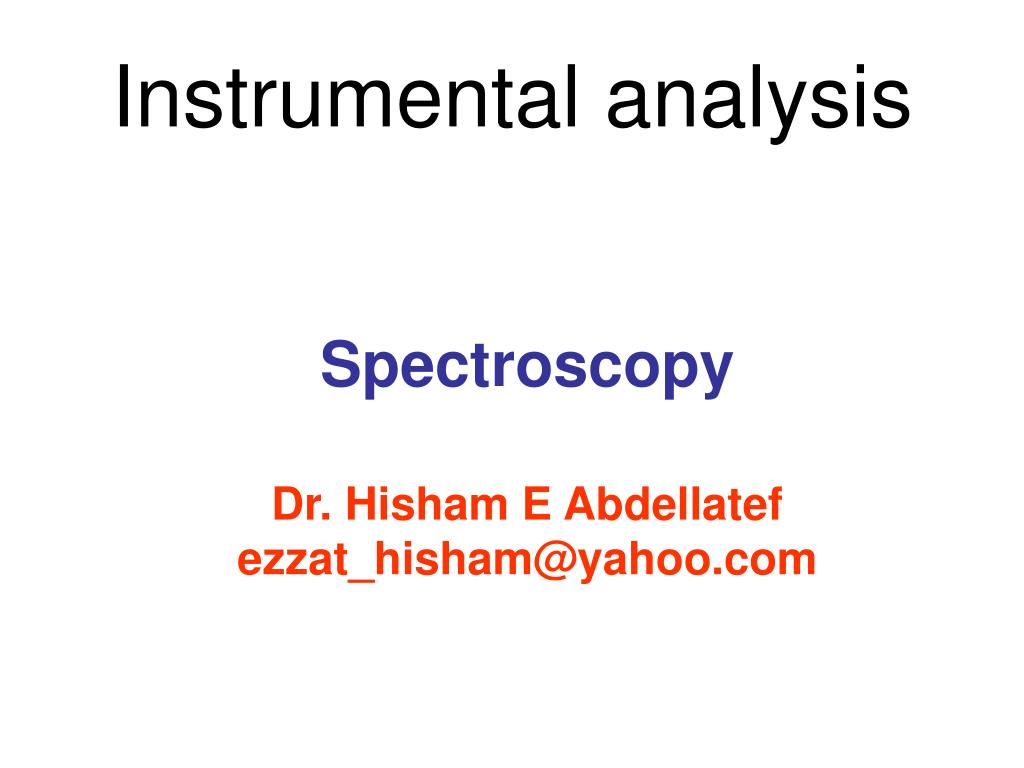 Instrumental analysis

Spectroscopy

Dr. Hisham E Abdellatef
ezzat_hisham@yahoo.com